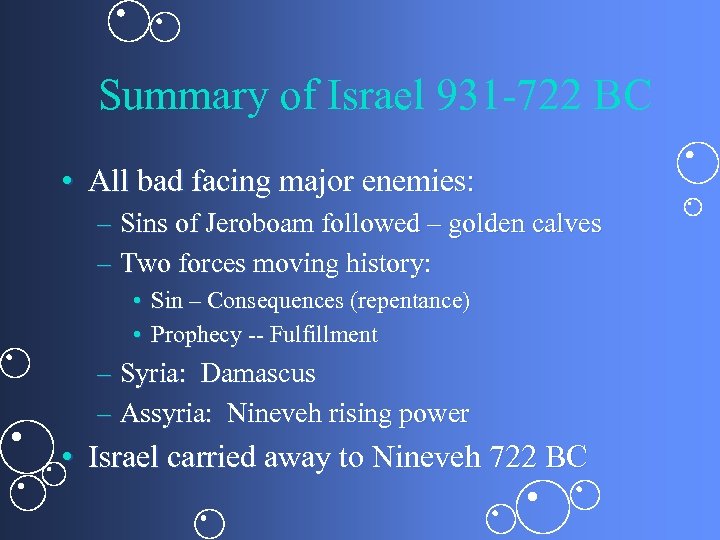 Summary of Israel 931-722 BC

• All bad facing major enemies:
– Sins of Jeroboam followed – golden calves
– Two forces moving history:
• Sin – Consequences (repentance)
• Prophecy -- Fulfillment
– Syria: Damascus
– Assyria: Nineveh rising power
• Israel carried away to Nineveh 722 BC